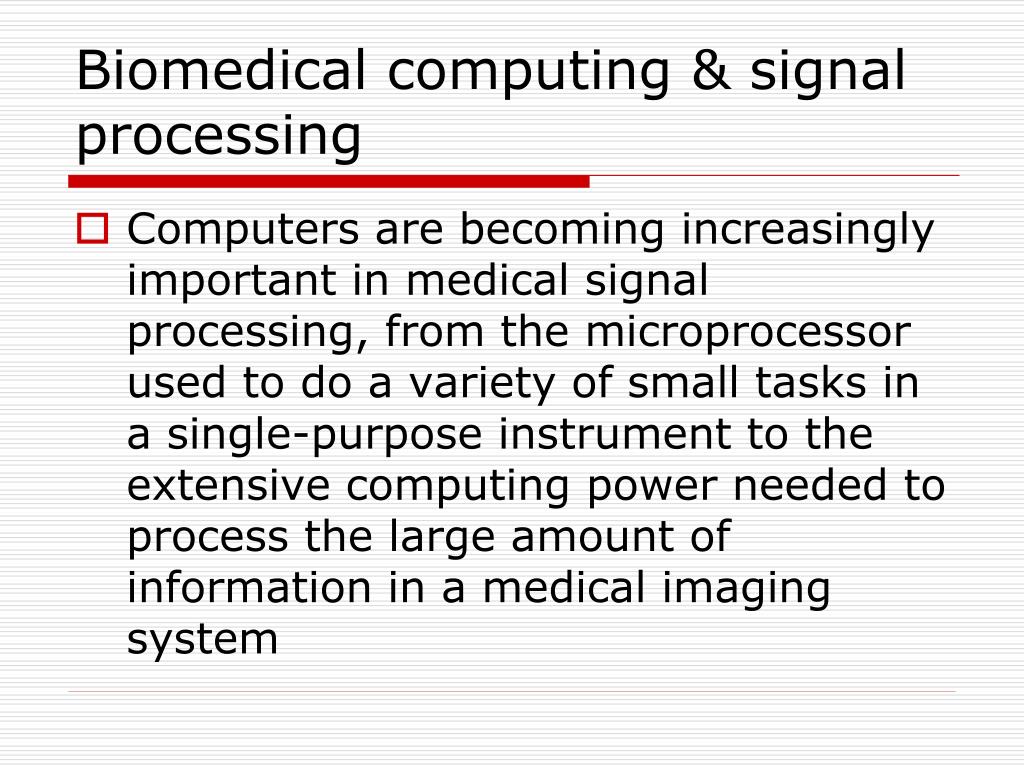 Biomedical computing & signal processing

Computers are becoming increasingly important in medical signal processing, from the microprocessor used to do a variety of small tasks in a single-purpose instrument to the extensive computing power needed to process the large amount of information in a medical imaging system